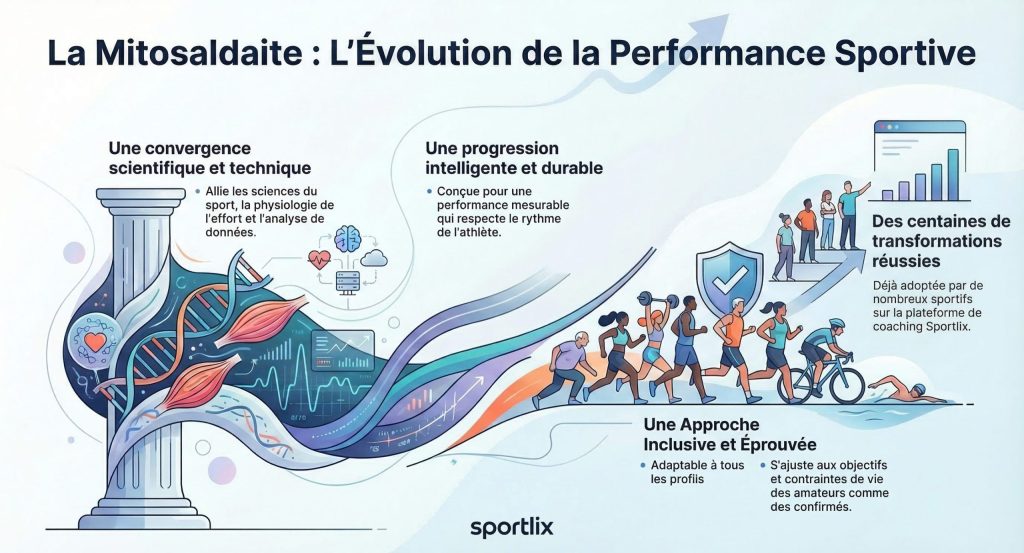 La Mitosaldaite : L'Évolution de la Performance Sportive

Une convergence scientifique et technique

• Allie les sciences du sport, la physiologie de l'effort et l'analyse de données.

Une progression intelligente et durable

• Conçue pour une performance mesurable qui respecte le rythme de l'athlète.

Des centaines de transformations réussies

Déjà adoptée par de nombreux sportifs sur la plateforme de coaching Sportlix.

Une Approche Inclusive et Éprouvée

• Adaptable à tous les profils

• S'ajuste aux objectifs et contraintes de vie des amateurs comme des confirmés.

sportlix